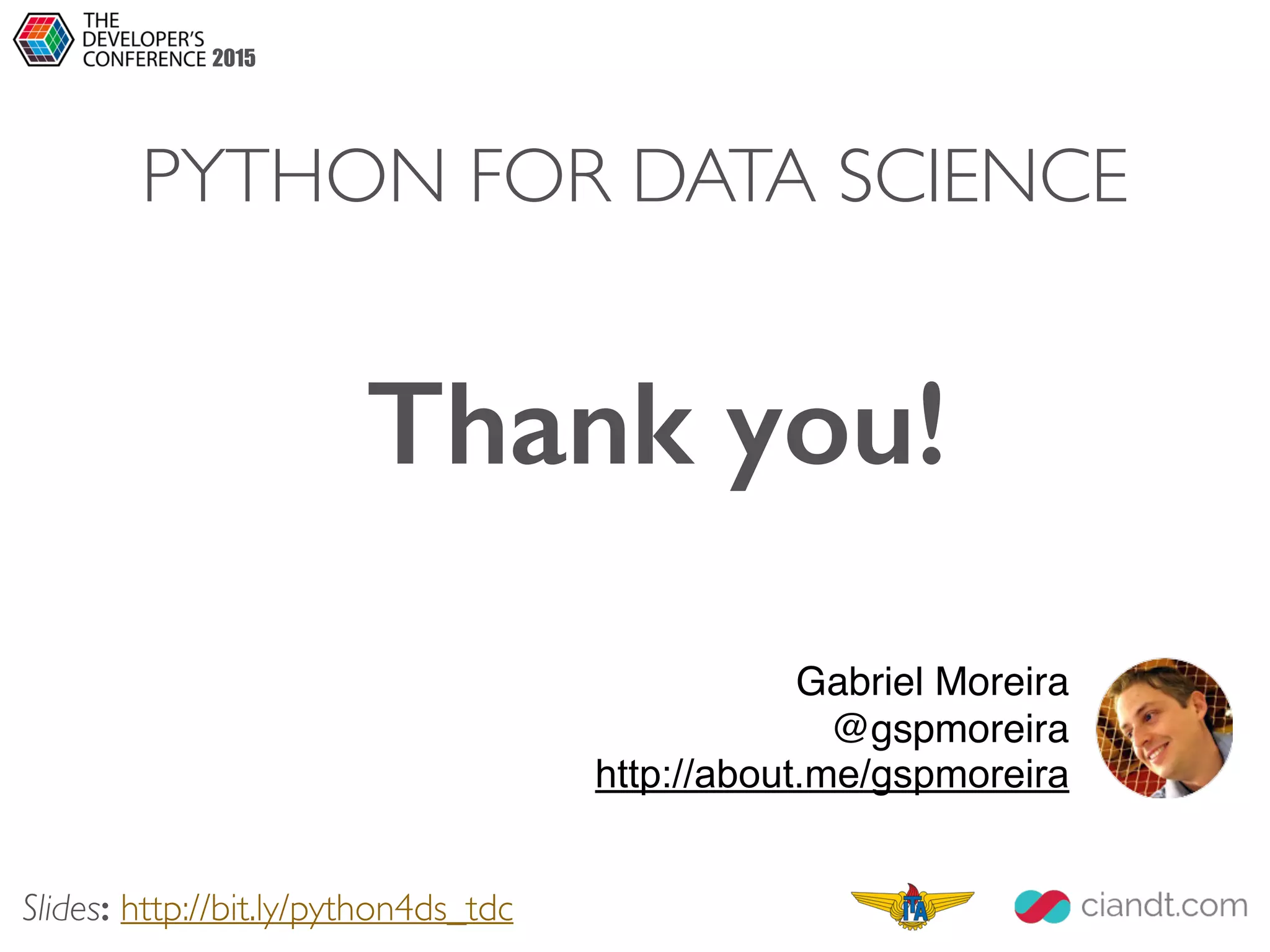 THE DEVELOPER'S CONFERENCE 2015

PYTHON FOR DATA SCIENCE

Thank you!

Gabriel Moreira
@gspmoreira
http://about.me/gspmoreira

Slides: http://bit.ly/python4ds_tdc

ITA

ciandt.com